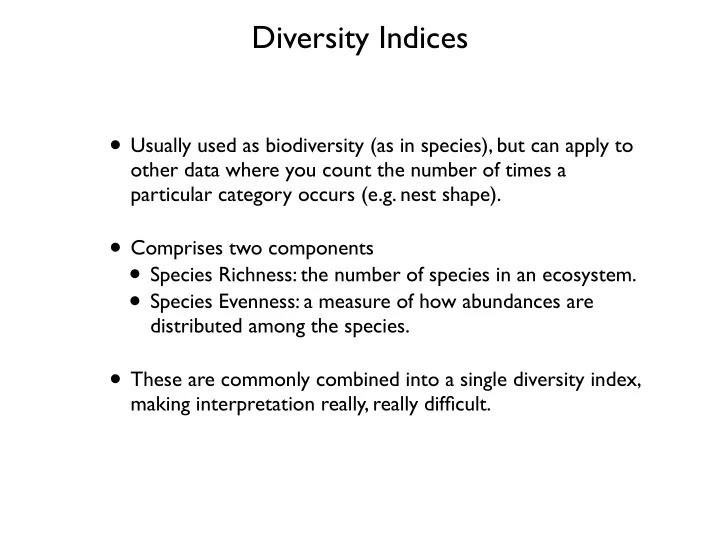 Diversity Indices

• Usually used as biodiversity (as in species), but can apply to other data where you count the number of times a particular category occurs (e.g. nest shape).

• Comprises two components
  • Species Richness: the number of species in an ecosystem.
  • Species Evenness: a measure of how abundances are distributed among the species.

• These are commonly combined into a single diversity index, making interpretation really, really difficult.